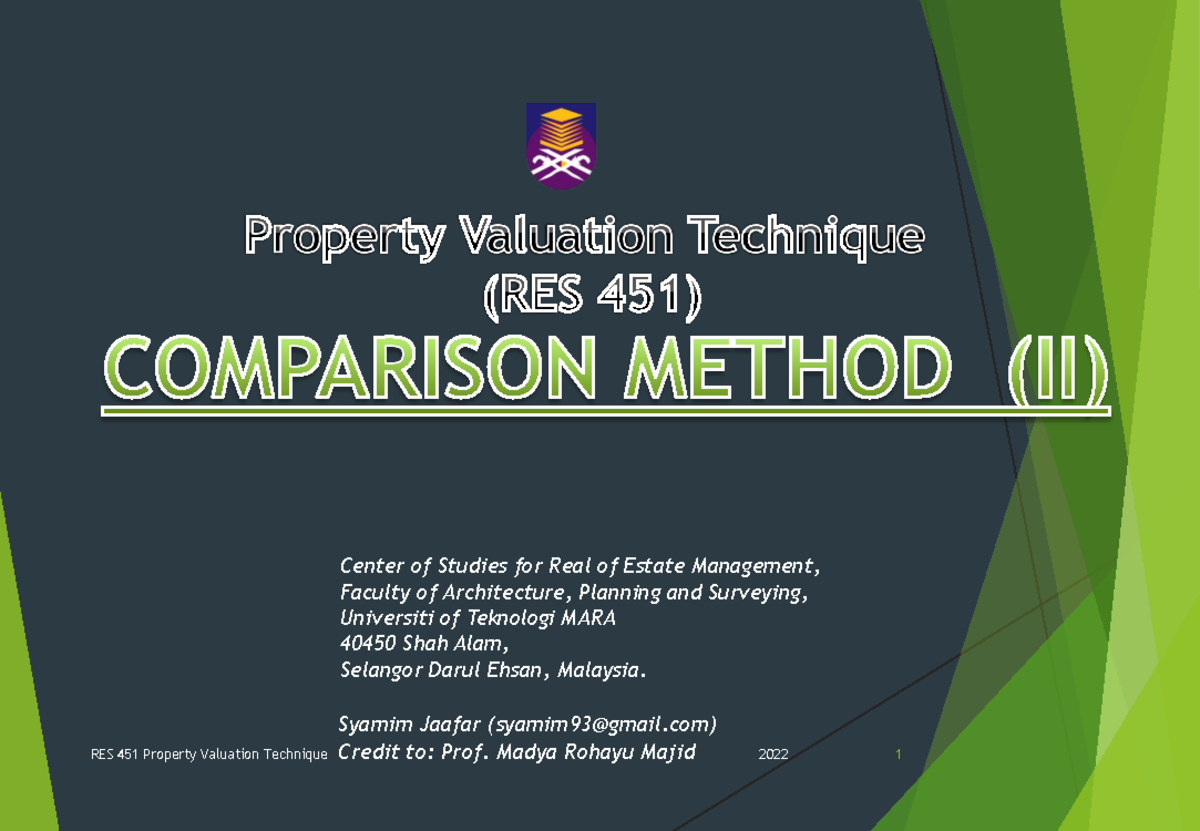 Property Valuation Technique
(RES 451)

COMPARISON METHOD (II)

Center of Studies for Real of Estate Management,
Faculty of Architecture, Planning and Surveying,
Universiti of Teknologi MARA
40450 Shah Alam,
Selangor Darul Ehsan, Malaysia.

Syamim Jaafar (syamim93@gmail.com)
Credit to: Prof. Madya Rohayu Majid

RES 451 Property Valuation Technique

2022

1